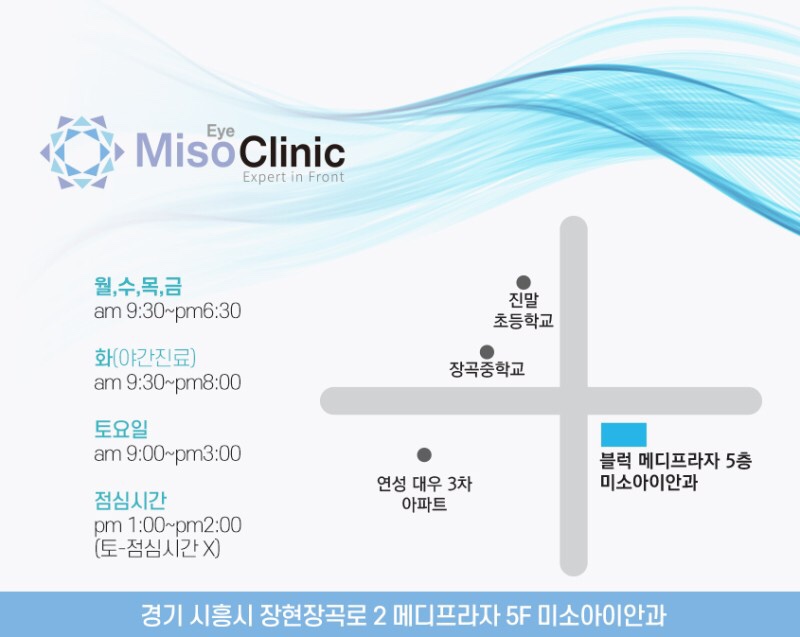 Eye
Miso Clinic
Expert in Front

월,수,목,금
am 9:30~pm6:30

화(야간진료)
am 9:30~pm8:00

토요일
am 9:00~pm3:00

점심시간
pm 1:00~pm2:00
(토-점심시간 X)

진말
초등학교

장곡중학교

연성 대우 3차
아파트

블럭 메디프라자 5층
미소아이안과

경기 시흥시 장현장곡로 2 메디프라자 5F 미소아이안과